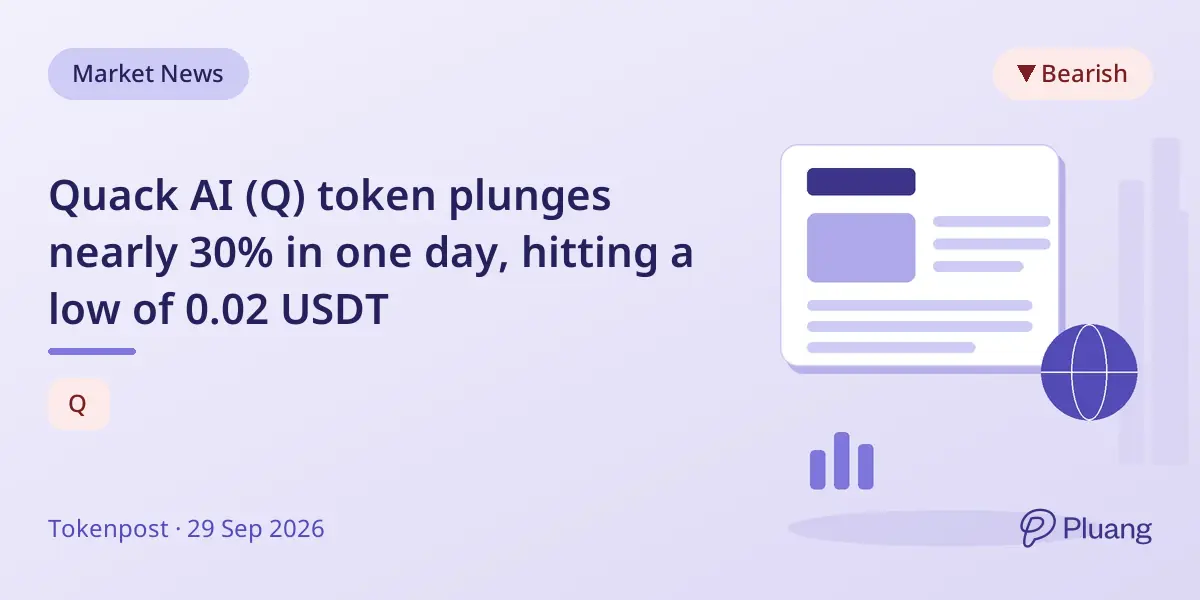 Market News

▼ Bearish

Quack AI (Q) token plunges nearly 30% in one day, hitting a low of 0.02 USDT

Q

Tokenpost · 29 Sep 2026

Pluang